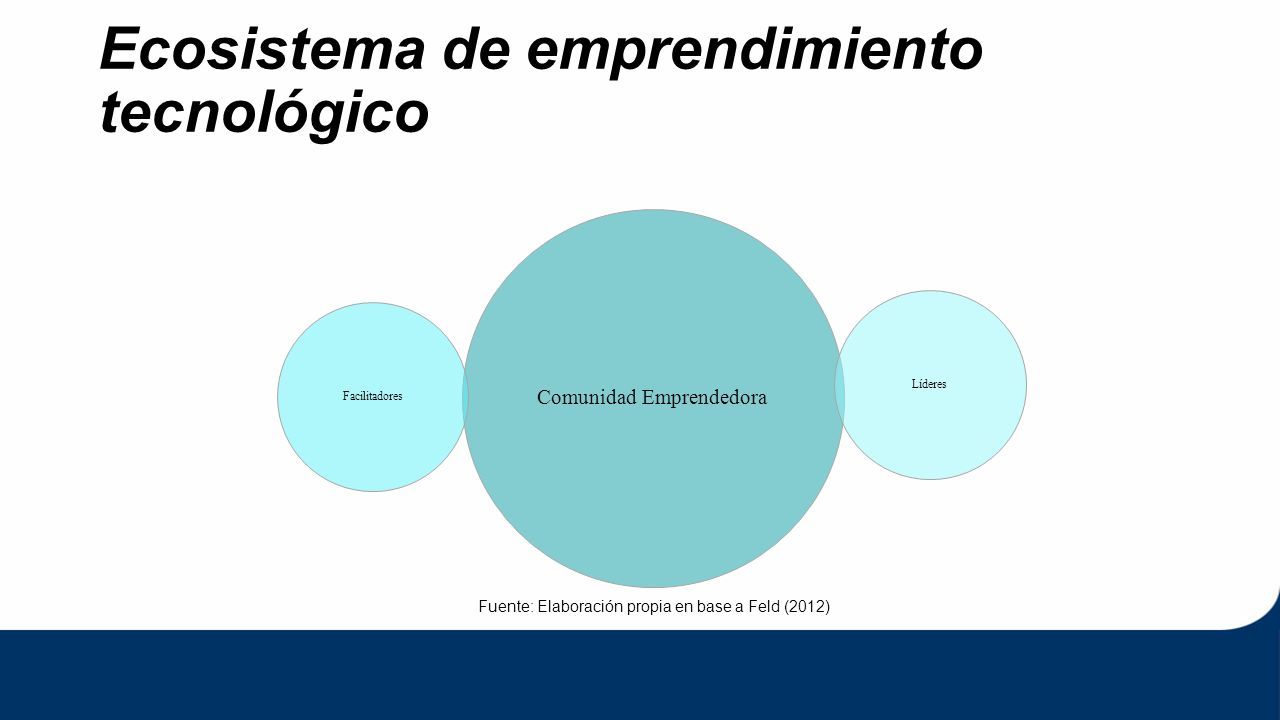 Ecosistema de emprendimiento tecnológico

Facilitadores

Comunidad Emprendedora

Líderes

Fuente: Elaboración propia en base a Feld (2012)